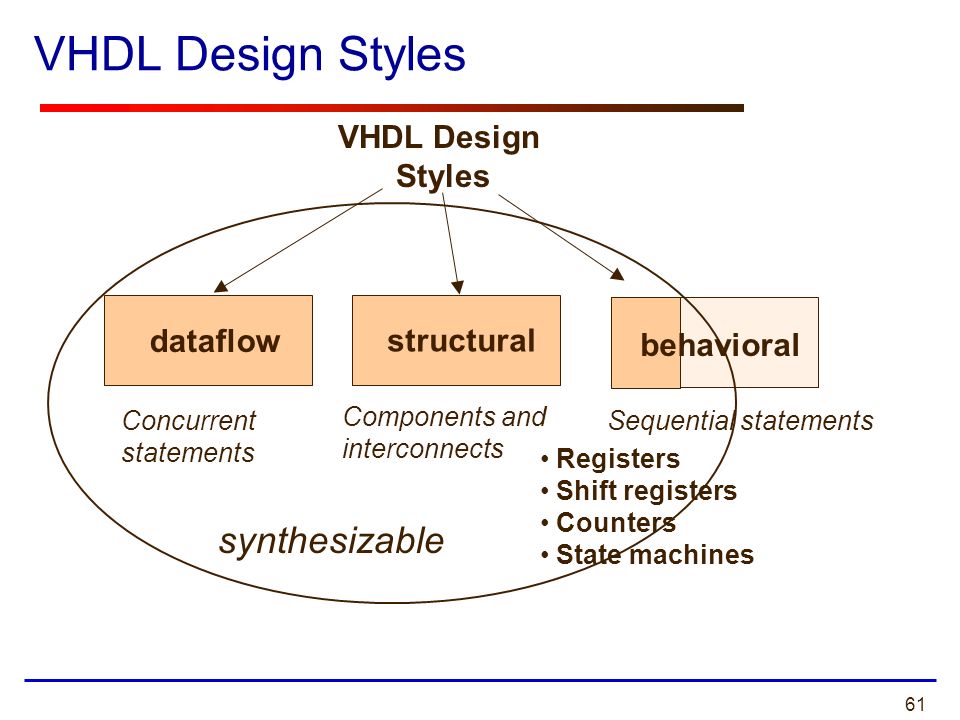 VHDL Design Styles

VHDL Design Styles

dataflow

structural

behavioral

Concurrent statements

Components and interconnects

Sequential statements

• Registers
• Shift registers
• Counters
• State machines

synthesizable

61